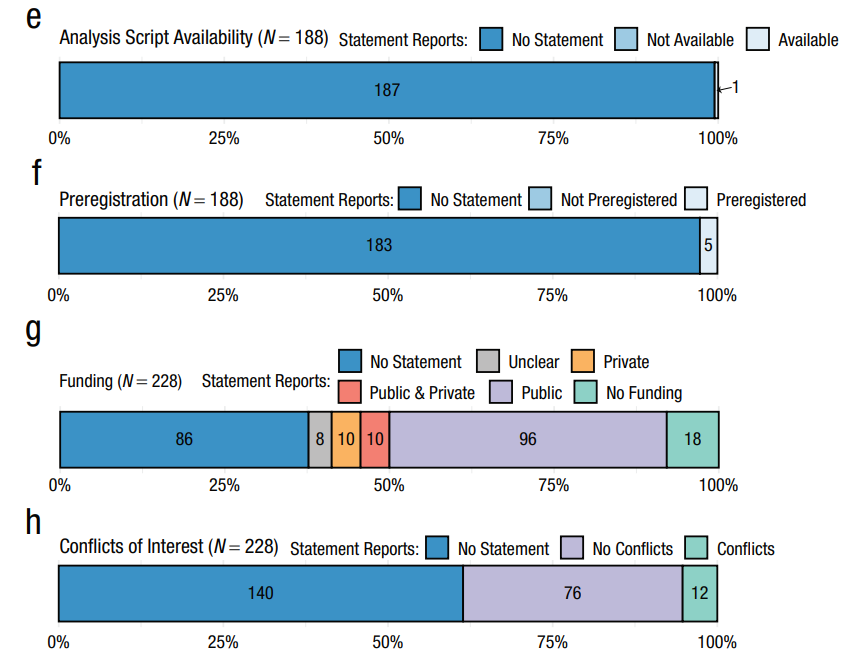 e

Analysis Script Availability ($N = 188$) Statement Reports: No Statement Not Available Available

187

1

0% 25% 50% 75% 100%

f

Preregistration ($N = 188$) Statement Reports: No Statement Not Preregistered Preregistered

183 5

0% 25% 50% 75% 100%

g

Funding ($N = 228$) Statement Reports: No Statement Unclear Private Public & Private Public No Funding

86 8 10 10 96 18

0% 25% 50% 75% 100%

h

Conflicts of Interest ($N = 228$) Statement Reports: No Statement No Conflicts Conflicts

140 76 12

0% 25% 50% 75% 100%